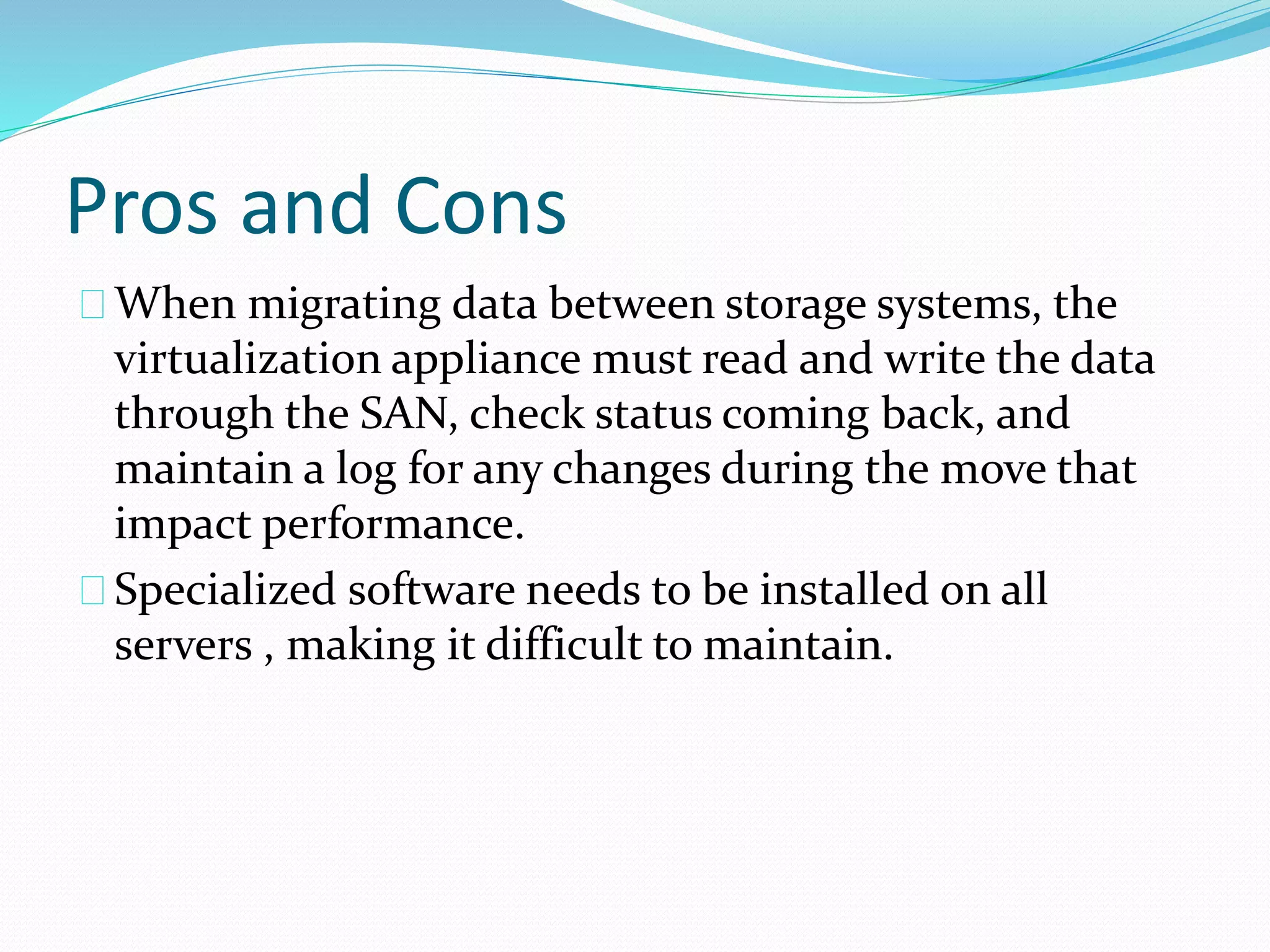 Pros and Cons

When migrating data between storage systems, the virtualization appliance must read and write the data through the SAN, check status coming back, and maintain a log for any changes during the move that impact performance.

Specialized software needs to be installed on all servers , making it difficult to maintain.